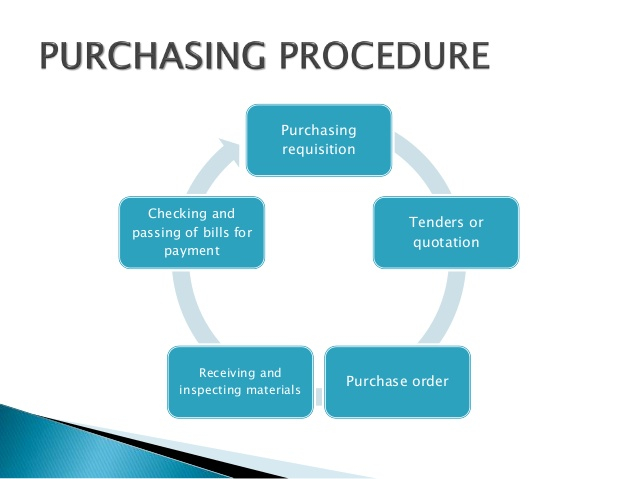 PURCHASING PROCEDURE

Purchasing requisition

Tenders or quotation

Purchase order

Receiving and inspecting materials

Checking and passing of bills for payment